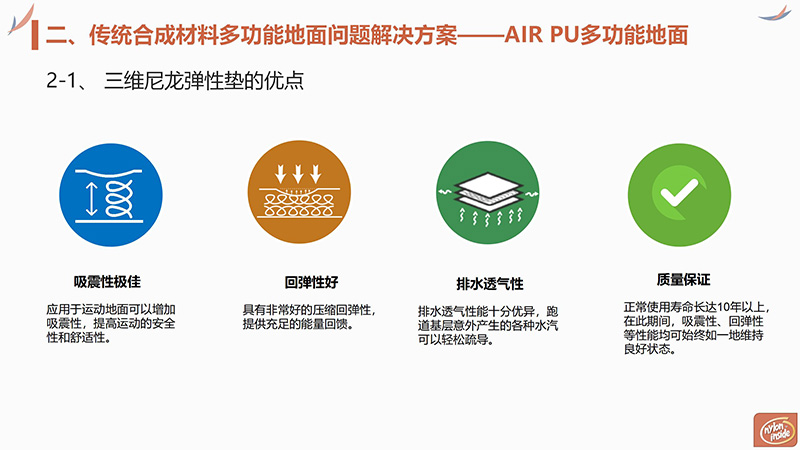 二、传统合成材料多功能地面问题解决方案——AIR PU多功能地面

2-1、 三维尼龙弹性垫的优点

吸震性极佳

应用于运动地面可以增加吸震性，提高运动的安全性和舒适性。

回弹性好

具有非常好的压缩回弹性，提供充足的能量回馈。

排水透气性

排水透气性能十分优异，跑道基层意外产生的各种水汽可以轻松疏导。

质量保证

正常使用寿命长达10年以上，在此期间，吸震性、回弹性等性能均可始终如一地维持良好状态。

nylon inside